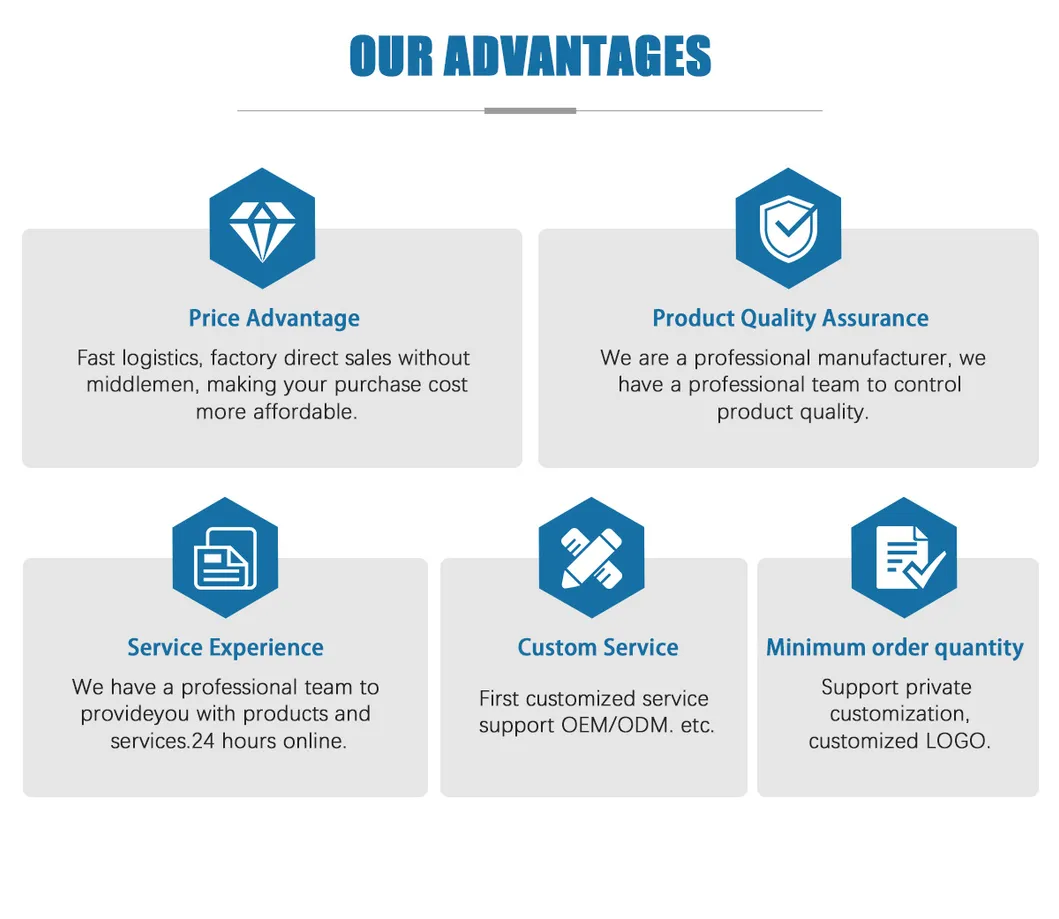 OUR ADVANTAGES

Price Advantage

Fast logistics, factory direct sales without middlemen, making your purchase cost more affordable.

Product Quality Assurance

We are a professional manufacturer, we have a professional team to control product quality.

Service Experience

We have a professional team to provideyou with products and services.24 hours online.

Custom Service

First customized service support OEM/ODM. etc.

Minimum order quantity

Support private customization, customized LOGO.